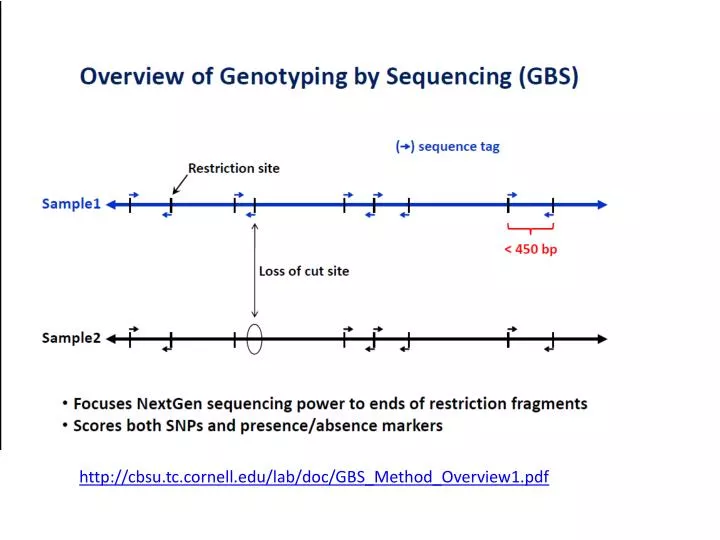 Overview of Genotyping by Sequencing (GBS)

(→) sequence tag

Restriction site

Sample1

< 450 bp

Loss of cut site

Sample2

• Focuses NextGen sequencing power to ends of restriction fragments
• Scores both SNPs and presence/absence markers

http://cbsu.tc.cornell.edu/lab/doc/GBS_Method_Overview1.pdf